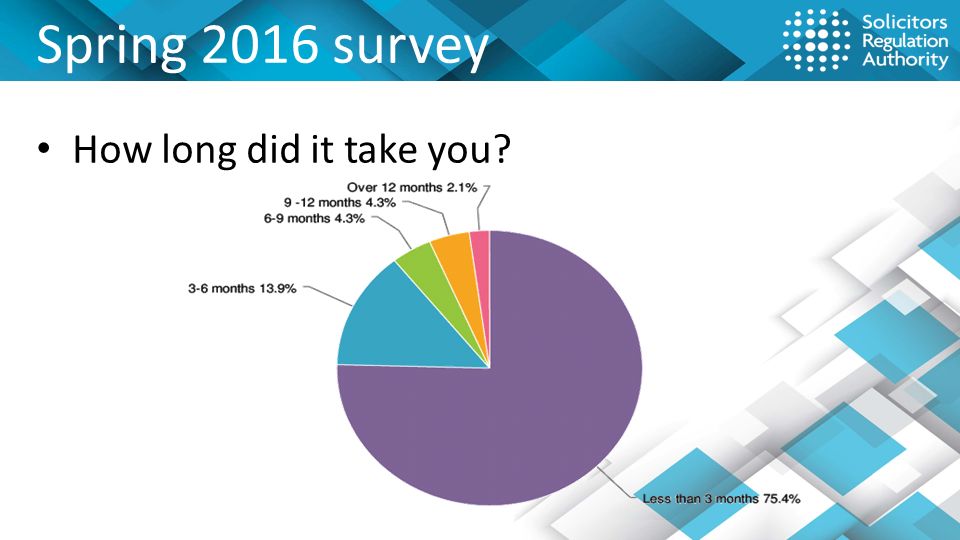 Spring 2016 survey

Solicitors Regulation Authority

• How long did it take you?

Over 12 months 2.1%
9 -12 months 4.3%
6-9 months 4.3%
3-6 months 13.9%
Less than 3 months 75.4%